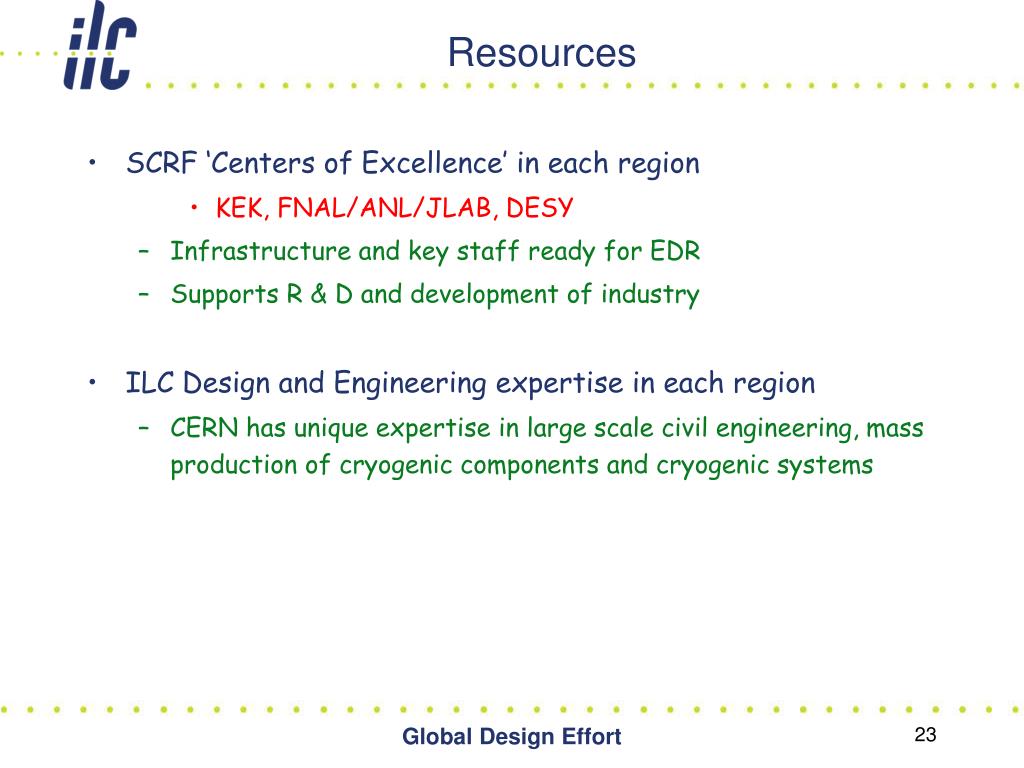 ilc

Resources

• SCRF ‘Centers of Excellence’ in each region
  • KEK, FNAL/ANL/JLAB, DESY
  – Infrastructure and key staff ready for EDR
  – Supports R & D and development of industry

• ILC Design and Engineering expertise in each region
  – CERN has unique expertise in large scale civil engineering, mass production of cryogenic components and cryogenic systems

Global Design Effort

23